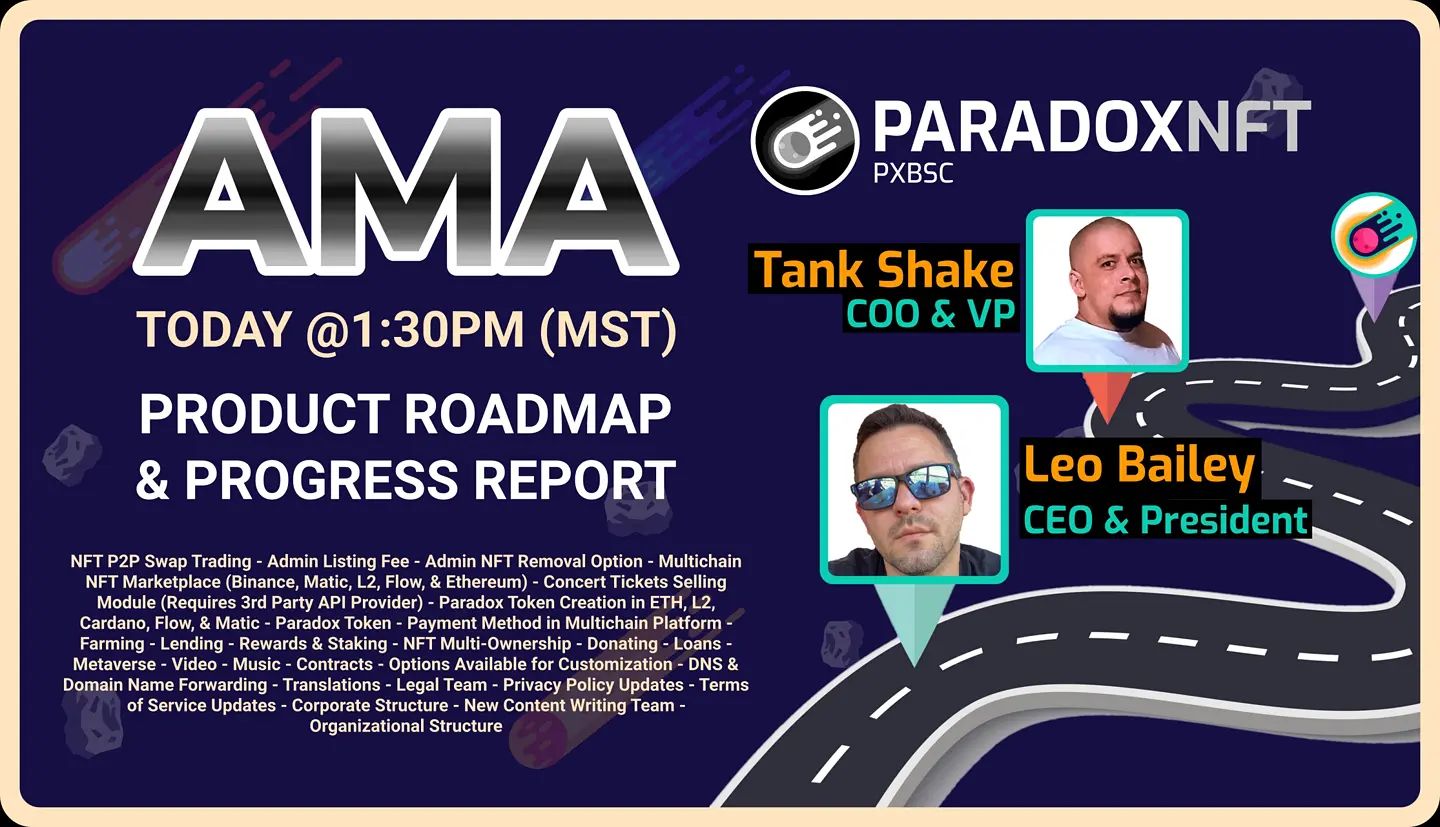 AMA

TODAY @1:30PM (MST)

PRODUCT ROADMAP & PROGRESS REPORT

NFT P2P Swap Trading - Admin Listing Fee - Admin NFT Removal Option - Multichain NFT Marketplace (Binance, Matic, L2, Flow, & Ethereum) - Concert Tickets Selling Module (Requires 3rd Party API Provider) - Paradox Token Creation in ETH, L2, Cardano, Flow, & Matic - Paradox Token - Payment Method in Multichain Platform - Farming - Lending - Rewards & Staking - NFT Multi-Ownership - Donating - Loans - Metaverse - Video - Music - Contracts - Options Available for Customization - DNS & Domain Name Forwarding - Translations - Legal Team - Privacy Policy Updates - Terms of Service Updates - Corporate Structure - New Content Writing Team - Organizational Structure

PARADOXNFT
PXBSC

Tank Shake
COO & VP

Leo Bailey
CEO & President